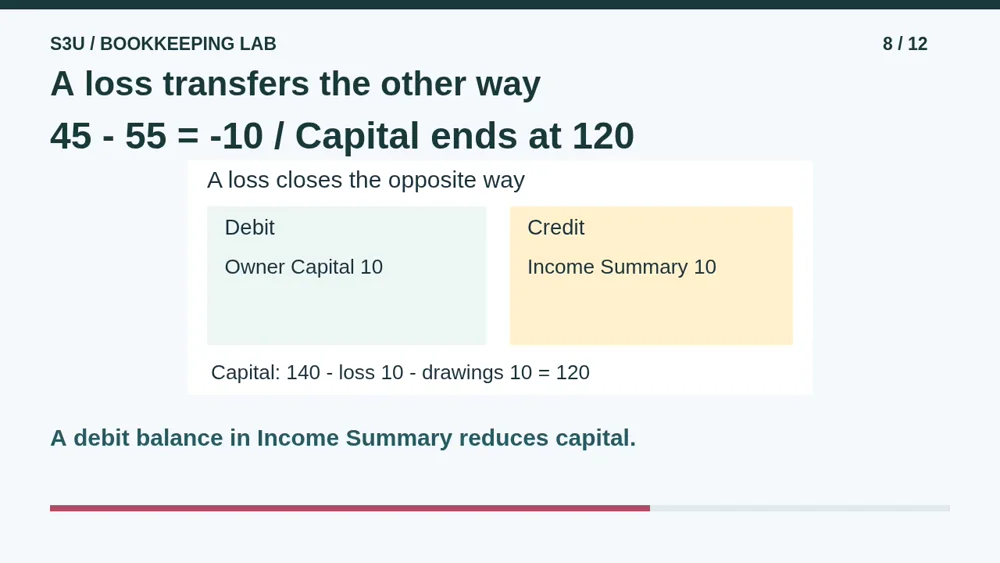 S3U / BOOKKEEPING LAB

8 / 12

A loss transfers the other way

45 - 55 = -10 / Capital ends at 120

A loss closes the opposite way

Debit

Owner Capital 10

Credit

Income Summary 10

Capital: 140 - loss 10 - drawings 10 = 120

A debit balance in Income Summary reduces capital.